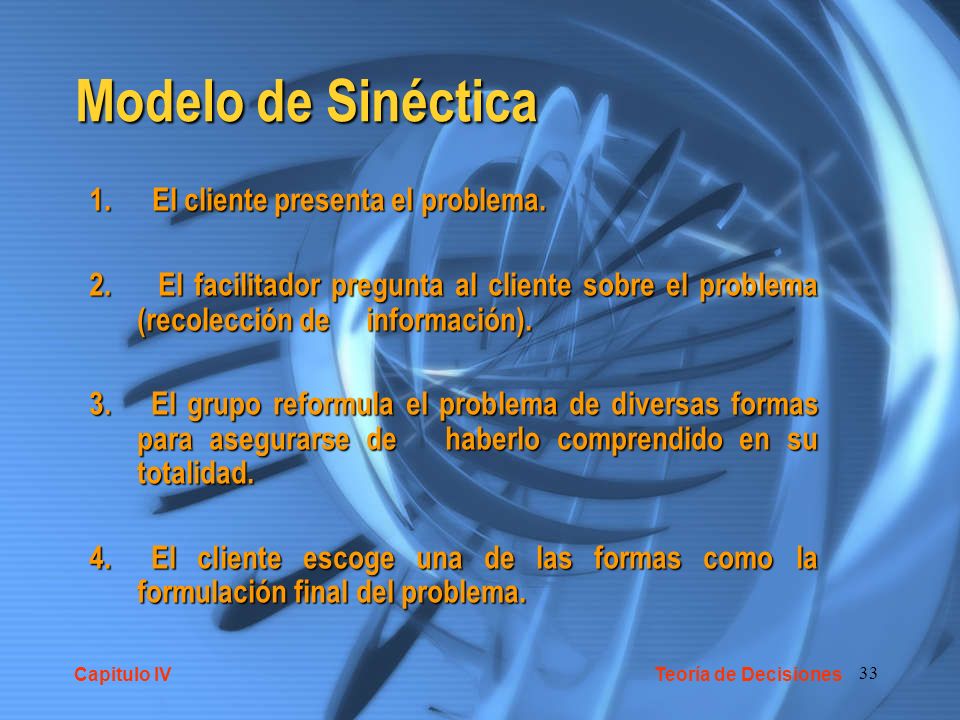 Modelo de Sinéctica

1. El cliente presenta el problema.

2. El facilitador pregunta al cliente sobre el problema (recolección de información).

3. El grupo reformula el problema de diversas formas para asegurarse de haberlo comprendido en su totalidad.

4. El cliente escoge una de las formas como la formulación final del problema.

Capitulo IV

Teoría de Decisiones

33